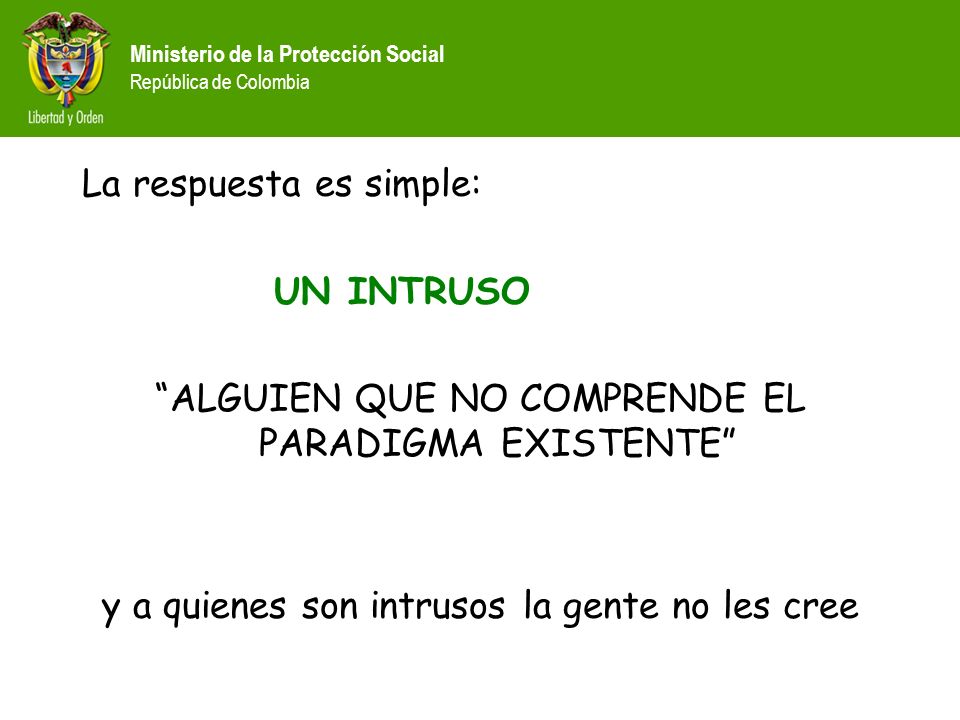 Libertad y Orden

Ministerio de la Protección Social
República de Colombia

La respuesta es simple:

UN INTRUSO

“ALGUIEN QUE NO COMPRENDE EL PARADIGMA EXISTENTE”

y a quienes son intrusos la gente no les cree